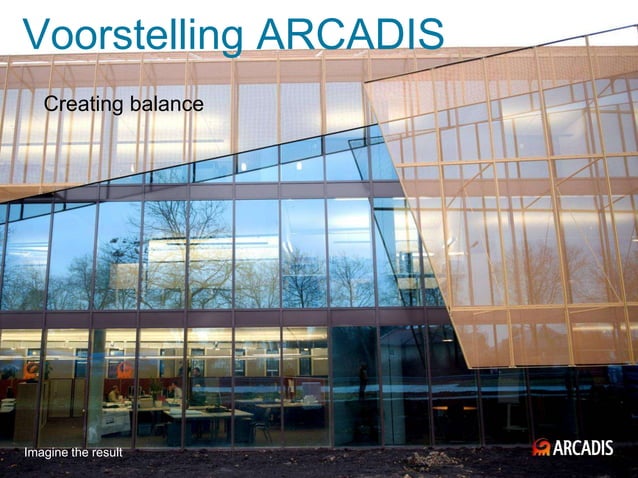 Voorstelling ARCADIS

Creating balance

Imagine the result

ARCADIS